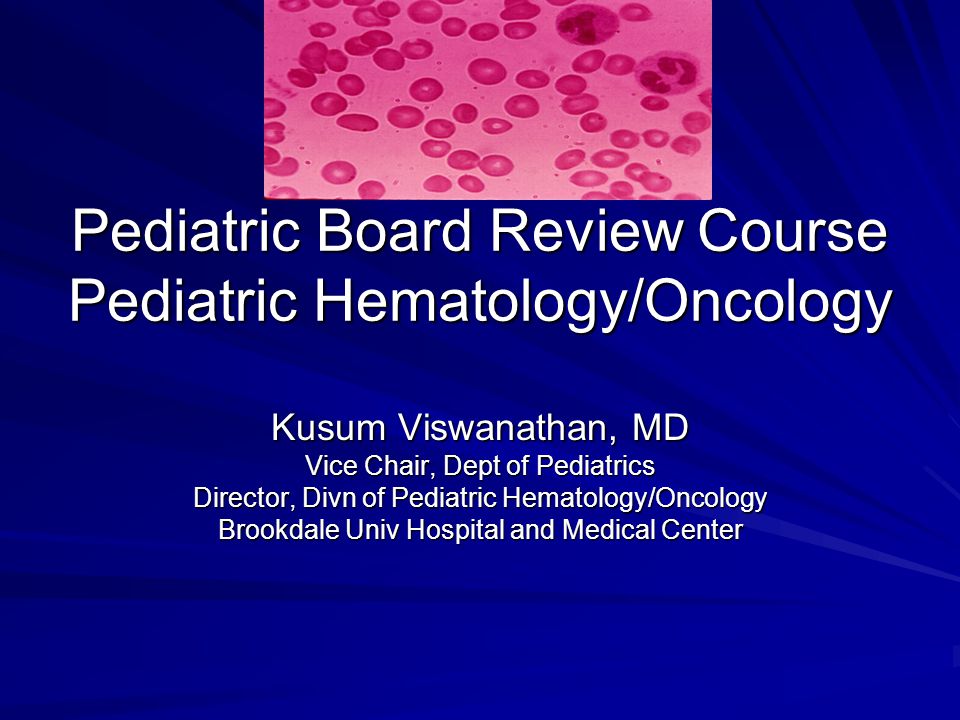 Pediatric Board Review Course
Pediatric Hematology/Oncology

Kusum Viswanathan, MD
Vice Chair, Dept of Pediatrics
Director, Divn of Pediatric Hematology/Oncology
Brookdale Univ Hospital and Medical Center